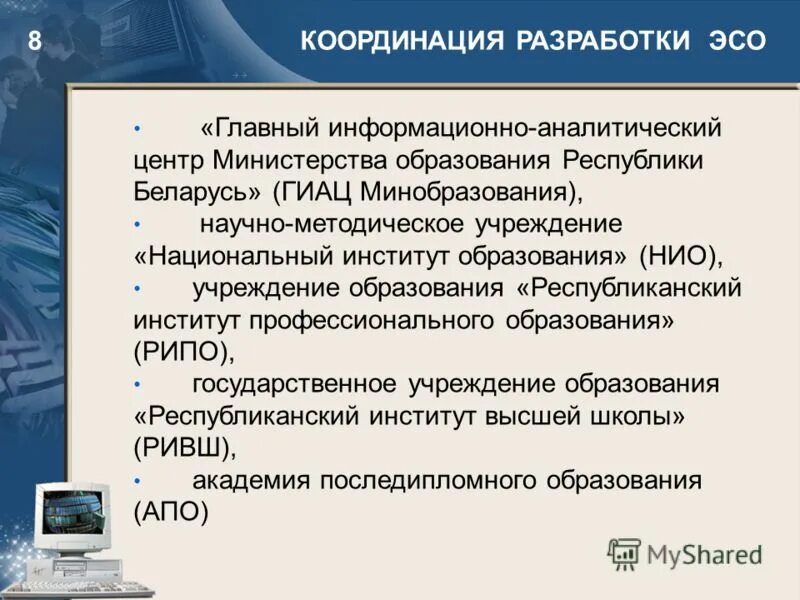 8 КООРДИНАЦИЯ РАЗРАБОТКИ ЭСО

• «Главный информационно-аналитический центр Министерства образования Республики Беларусь» (ГИАЦ Минобразования),

• научно-методическое учреждение «Национальный институт образования» (НИО),

• учреждение образования «Республиканский институт профессионального образования» (РИПО),

• государственное учреждение образования «Республиканский институт высшей школы» (РИВШ),

• академия последипломного образования (АПО)

MyShared